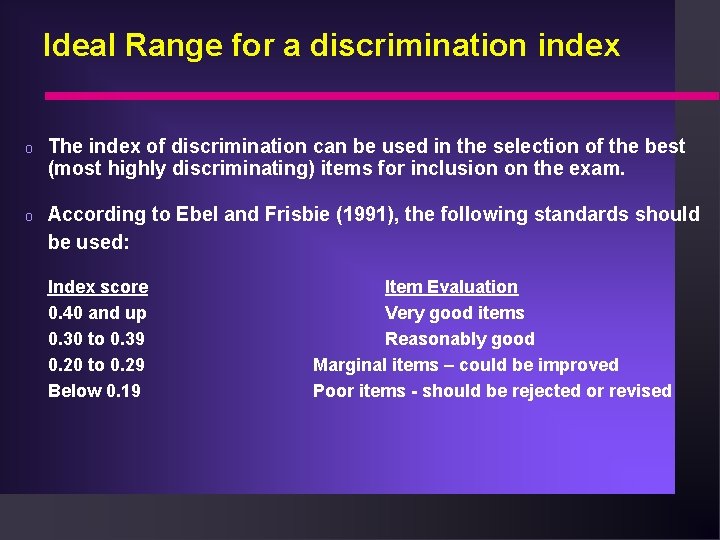 Ideal Range for a discrimination index

o The index of discrimination can be used in the selection of the best (most highly discriminating) items for inclusion on the exam.

o According to Ebel and Frisbie (1991), the following standards should be used:

| Index score | Item Evaluation |
|---|---|
| 0.40 and up | Very good items |
| 0.30 to 0.39 | Reasonably good |
| 0.20 to 0.29 | Marginal items – could be improved |
| Below 0.19 | Poor items - should be rejected or revised |